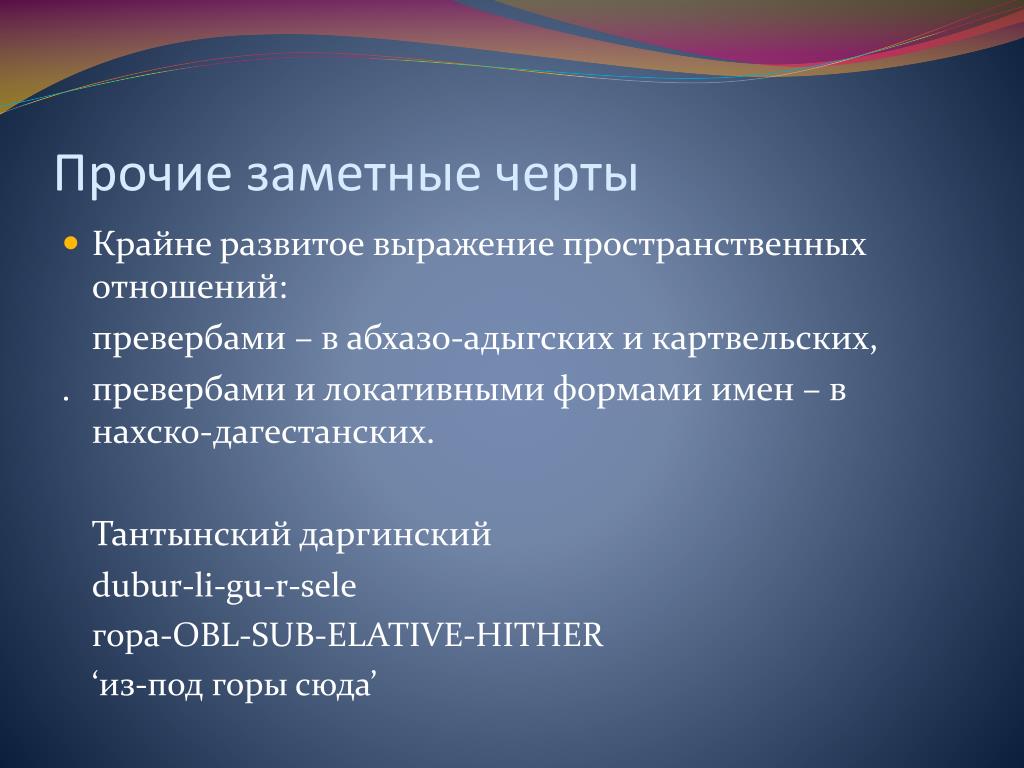 Прочие заметные черты

Крайне развитое выражение пространственных отношений:

превербами – в абхазо-адыгских и картвельских,

. превербами и локативными формами имен – в нахско-дагестанских.

Тантынский даргинский

dubur-li-gu-r-sele

гора-OBL-SUB-ELATIVE-HITHER

‘из-под горы сюда’